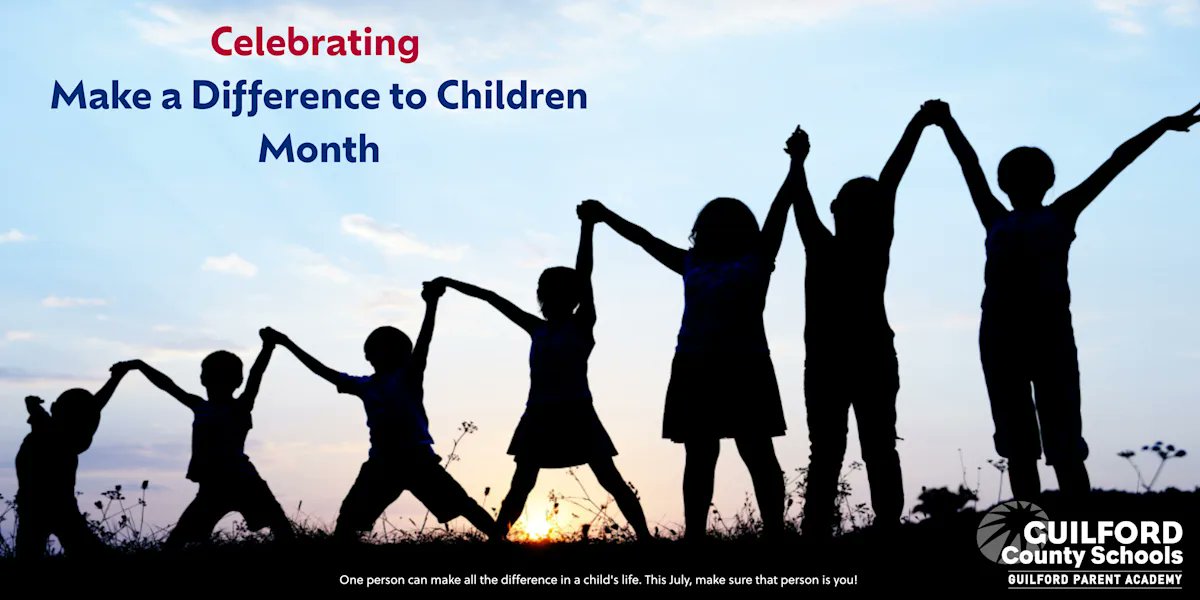 Celebrating
Make a Difference to Children Month

One person can make all the difference in a child's life. This July, make sure that person is you!

GUILFORD County Schools
GUILFORD PARENT ACADEMY